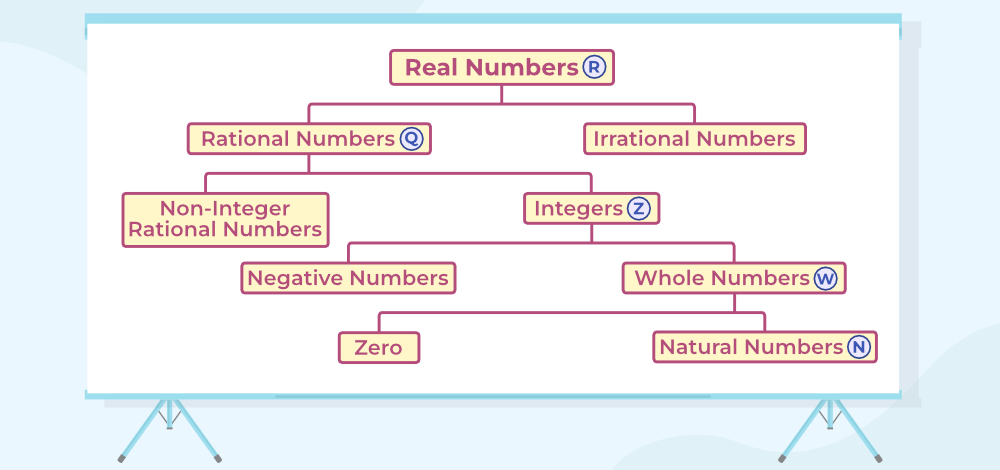 Real Numbers R

Rational Numbers Q

Irrational Numbers

Non-Integer Rational Numbers

Integers Z

Negative Numbers

Whole Numbers W

Zero

Natural Numbers N